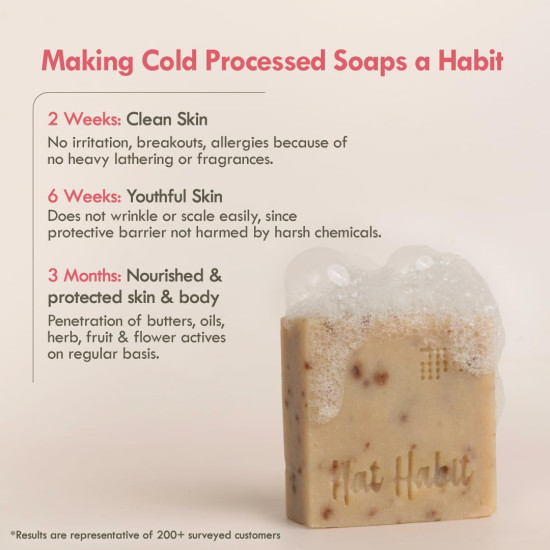 Making Cold Processed Soaps a Habit

2 Weeks: Clean Skin
No irritation, breakouts, allergies because of no heavy lathering or fragrances.

6 Weeks: Youthful Skin
Does not wrinkle or scale easily, since protective barrier not harmed by harsh chemicals.

3 Months: Nourished & protected skin & body
Penetration of butters, oils, herb, fruit & flower actives on regular basis.

Nat Habit

*Results are representative of 200+ surveyed customers